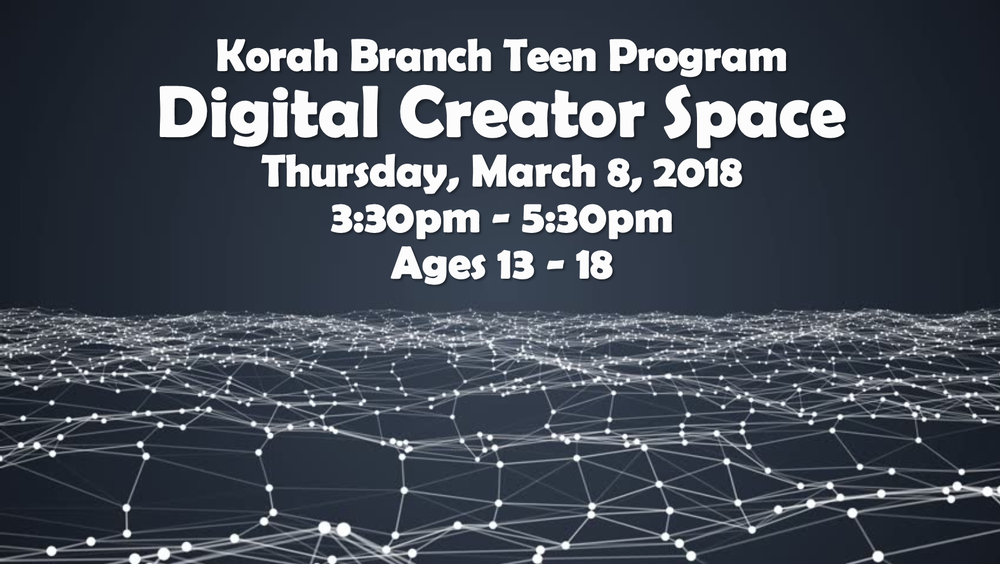 Korah Branch Teen Program
Digital Creator Space
Thursday, March 8, 2018
3:30pm - 5:30pm
Ages 13 - 18